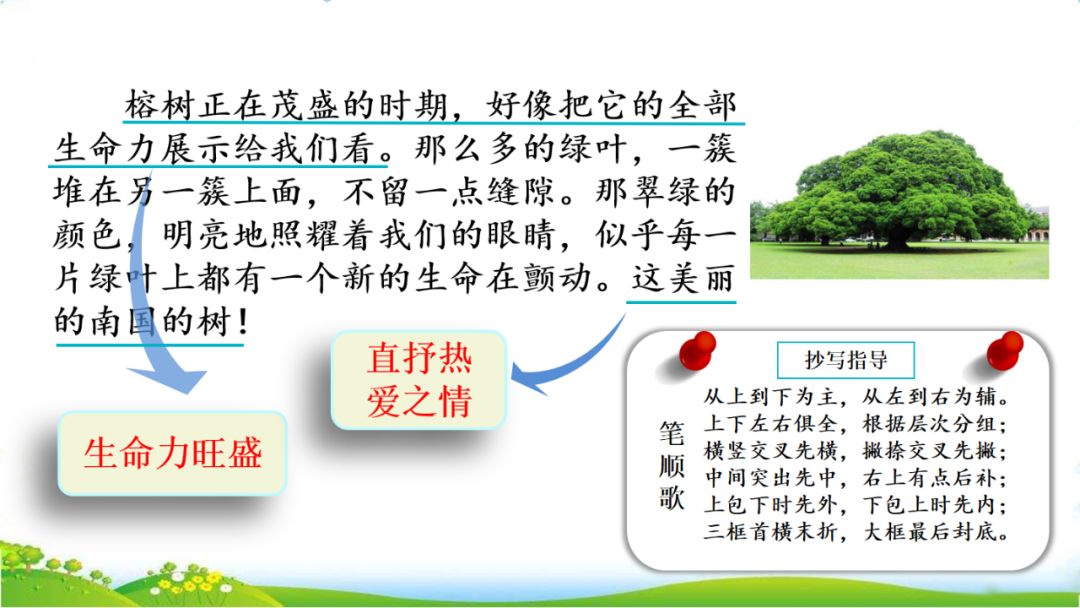 榕树正在茂盛的时期，好像把它的全部生命力展示给我们看。那么多的绿叶，一簇堆在另一簇上面，不留一点缝隙。那翠绿的颜色，明亮地照耀着我们的眼睛，似乎每一片绿叶上都有一个新的生命在颤动。这美丽的南国的树！

直抒热爱之情

生命力旺盛

抄写指导

笔顺歌

从上到下为主，从左到右为辅。
上下左右俱全，根据层次分组；
横竖交叉先横，撇捺交叉先撇；
中间突出先中，右上有点后补；
上包下时先外，下包上时先内；
三框首横末折，大框最后封底。